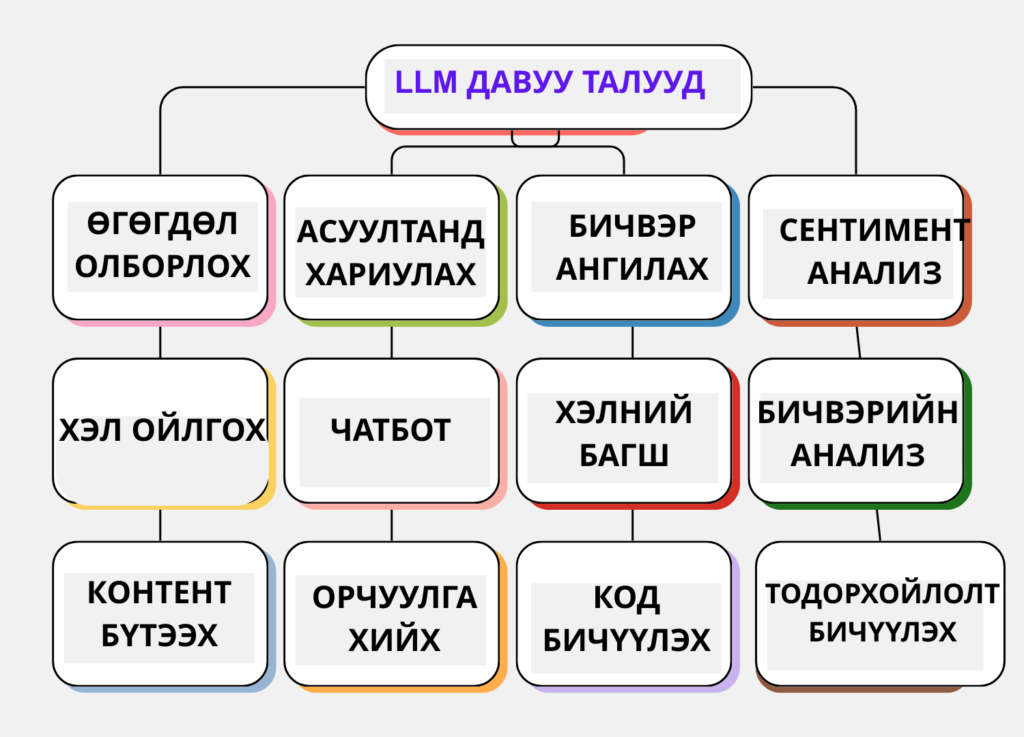 LLM ДАВУУ ТАЛУУД

ӨГӨГДӨЛ ОЛБОРЛОХ

АСУУЛТАНД ХАРИУЛАХ

БИЧВЭР АНГИЛАХ

СЕНТИМЕНТ АНАЛИЗ

ХЭЛ ОЙЛГОХ

ЧАТБОТ

ХЭЛНИЙ БАГШ

БИЧВЭРИЙН АНАЛИЗ

КОНТЕНТ БҮТЭЭХ

ОРЧУУЛГА ХИЙХ

КОД БИЧҮҮЛЭХ

ТОДОРХОЙЛОЛТ БИЧҮҮЛЭХ